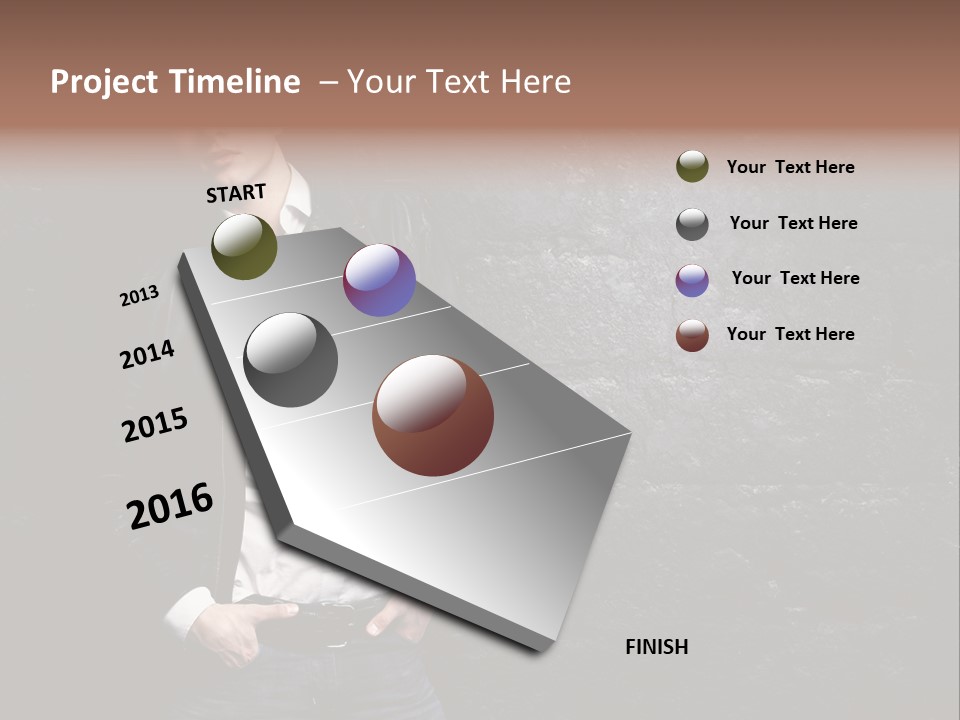 Project Timeline – Your Text Here

START

2013

2014

2015

2016

FINISH

Your Text Here

Your Text Here

Your Text Here

Your Text Here